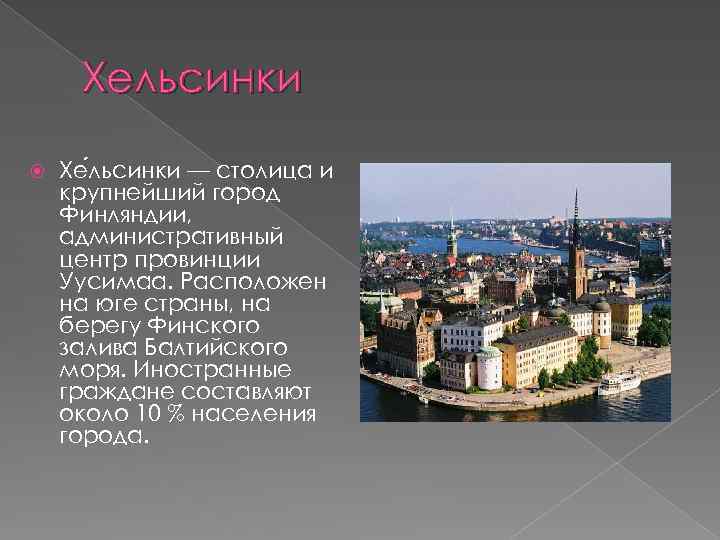 Хельсинки

Хе́льсинки — столица и крупнейший город Финляндии, административный центр провинции Уусимаа. Расположен на юге страны, на берегу Финского залива Балтийского моря. Иностранные граждане составляют около 10 % населения города.